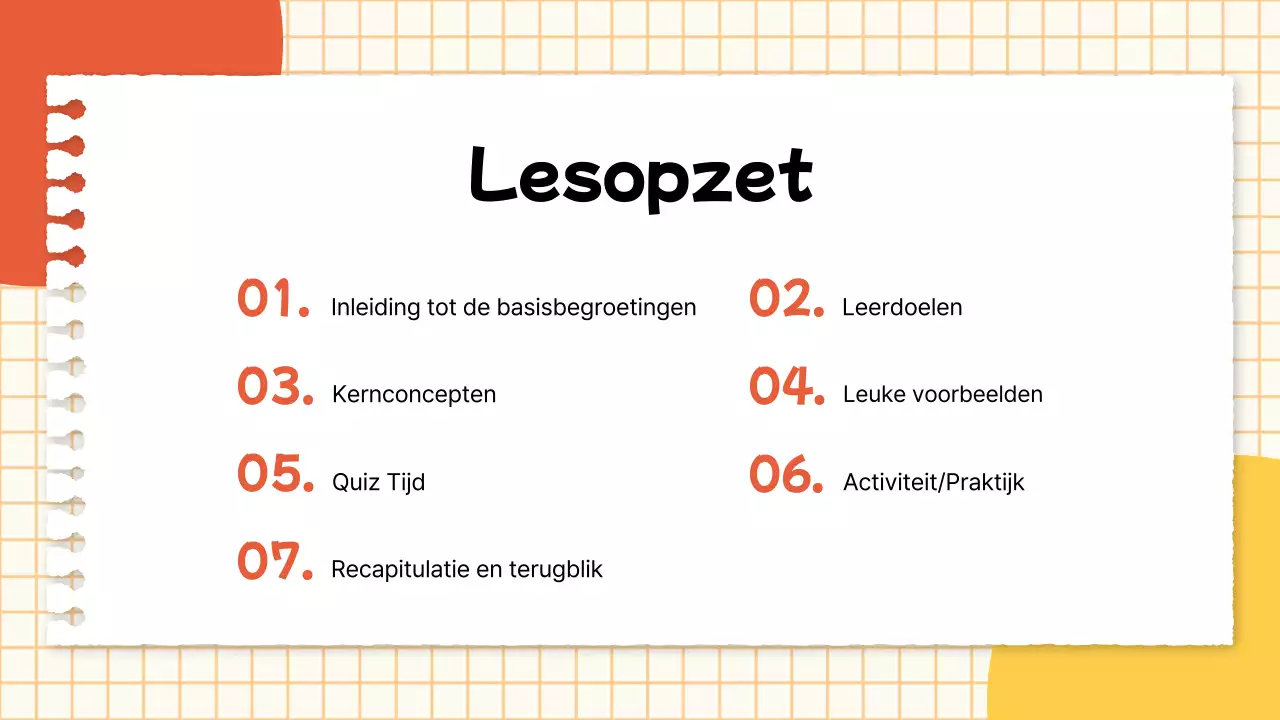 Lesopzet

01. Inleiding tot de basisbegroetingen

02. Leerdoelen

03. Kernconcepten

04. Leuke voorbeelden

05. Quiz Tijd

06. Activiteit/Praktijk

07. Recapitulatie en terugblik